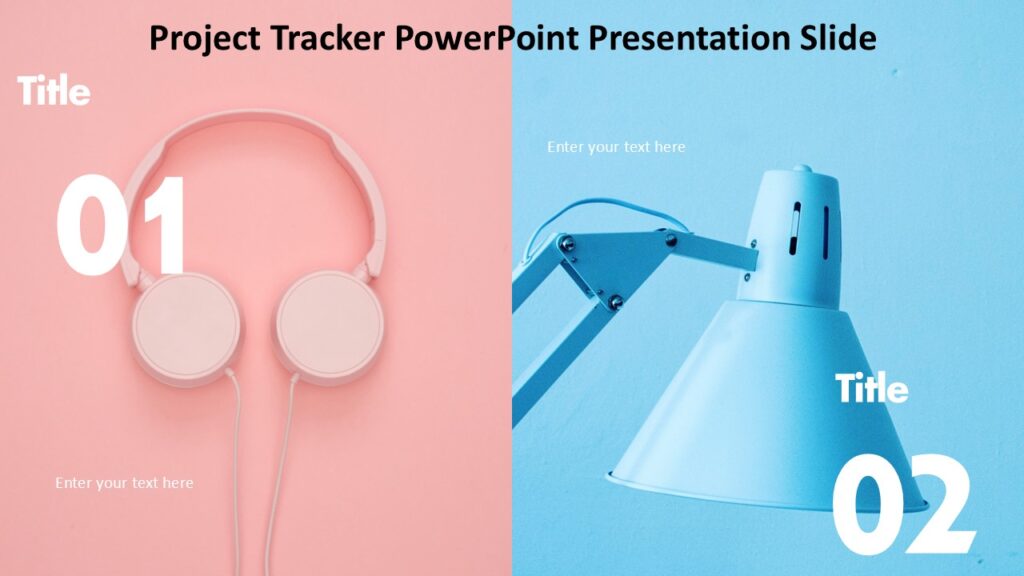 Project Tracker PowerPoint Presentation Slide

Title

01

Enter your text here

Enter your text here

Title

02